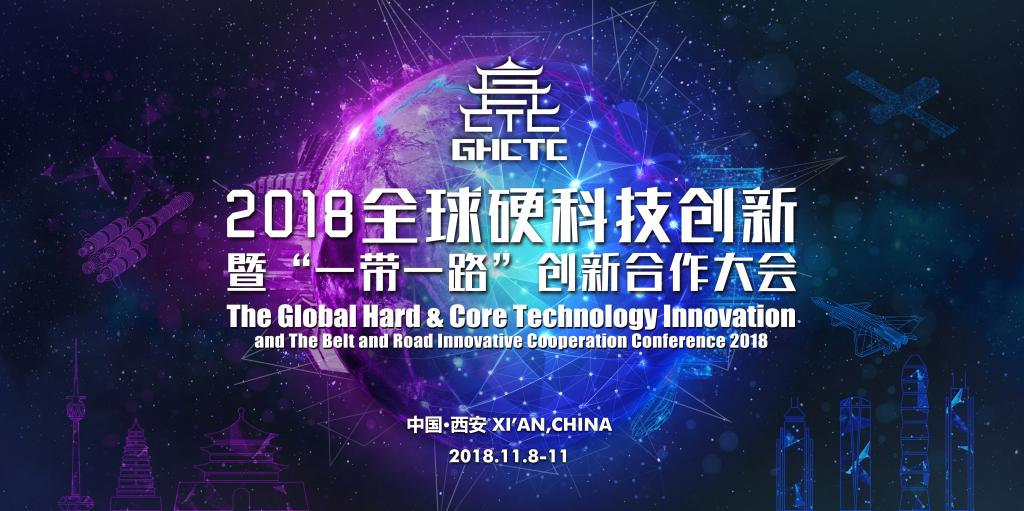 GHCTC

2018全球硬科技创新
暨“一带一路”创新合作大会

The Global Hard & Core Technology Innovation
and The Belt and Road Innovative Cooperation Conference 2018

中国·西安 XI'AN,CHINA

2018.11.8-11